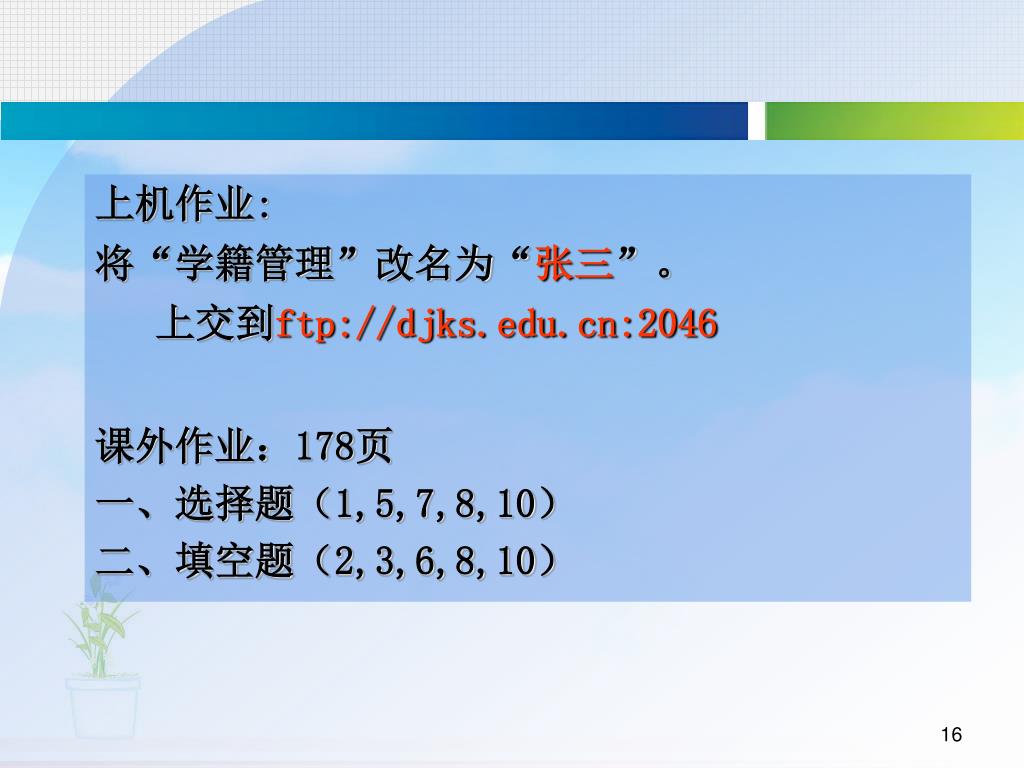 上机作业:
将“学籍管理”改名为“张三”。
上交到ftp://djks.edu.cn:2046

课外作业：178页
一、选择题（1,5,7,8,10）
二、填空题（2,3,6,8,10）

16